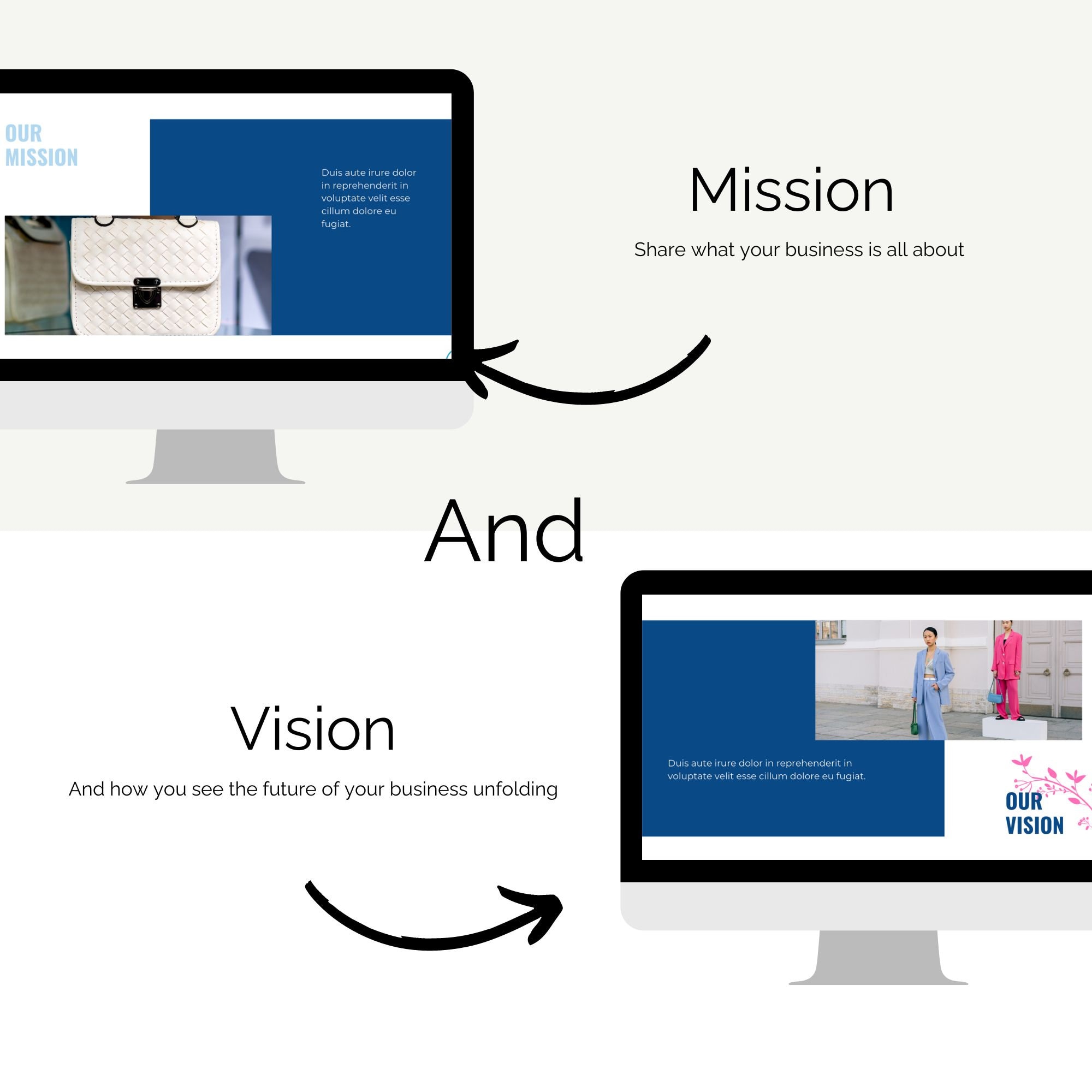 OUR MISSION

Duis aute irure dolor in reprehenderit in voluptate velit esse cillum dolore eu fugiat.

Mission

Share what your business is all about

And

Vision

And how you see the future of your business unfolding

Duis aute irure dolor in reprehenderit in voluptate velit esse cillum dolore eu fugiat.

OUR VISION